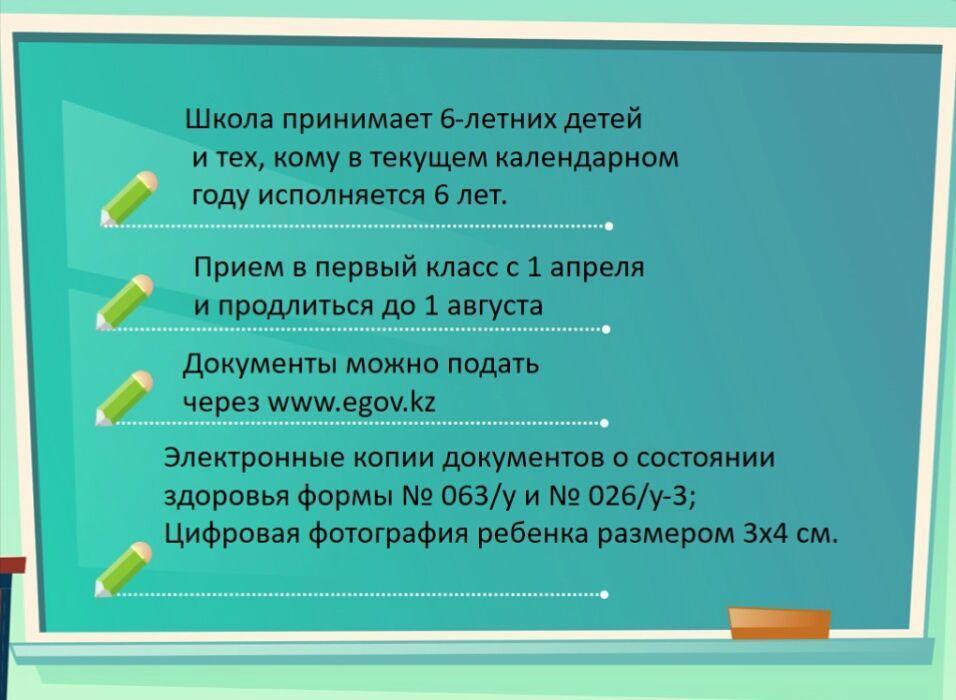 Школа принимает 6-летних детей и тех, кому в текущем календарном году исполняется 6 лет.

Прием в первый класс с 1 апреля и продлиться до 1 августа

Документы можно подать через www.egov.kz

Электронные копии документов о состоянии здоровья формы № 063/у и № 026/у-3;
Цифровая фотография ребенка размером 3х4 см.